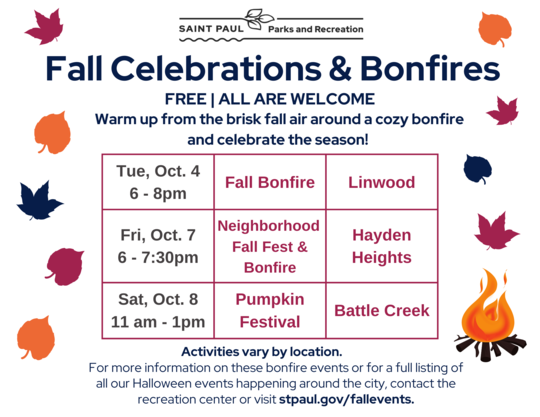 SAINT PAUL Parks and Recreation

Fall Celebrations & Bonfires

FREE | ALL ARE WELCOME

Warm up from the brisk fall air around a cozy bonfire and celebrate the season!

| Tue, Oct. 4 6 - 8pm | Fall Bonfire | Linwood |
|---|---|---|
| Fri, Oct. 7 6 - 7:30pm | Neighborhood Fall Fest & Bonfire | Hayden Heights |
| Sat, Oct. 8 11 am - 1pm | Pumpkin Festival | Battle Creek |

Activities vary by location.

For more information on these bonfire events or for a full listing of all our Halloween events happening around the city, contact the recreation center or visit stpaul.gov/fallevents.